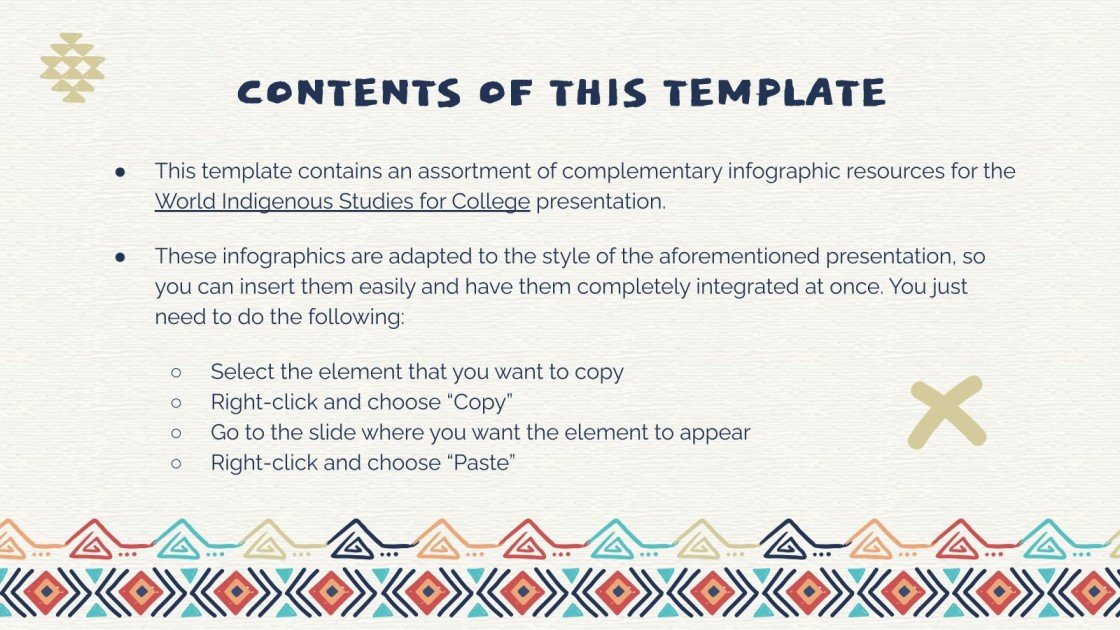 CONTENTS OF THIS TEMPLATE

● This template contains an assortment of complementary infographic resources for the World Indigenous Studies for College presentation.

● These infographics are adapted to the style of the aforementioned presentation, so you can insert them easily and have them completely integrated at once. You just need to do the following:

○ Select the element that you want to copy
○ Right-click and choose “Copy”
○ Go to the slide where you want the element to appear
○ Right-click and choose “Paste”